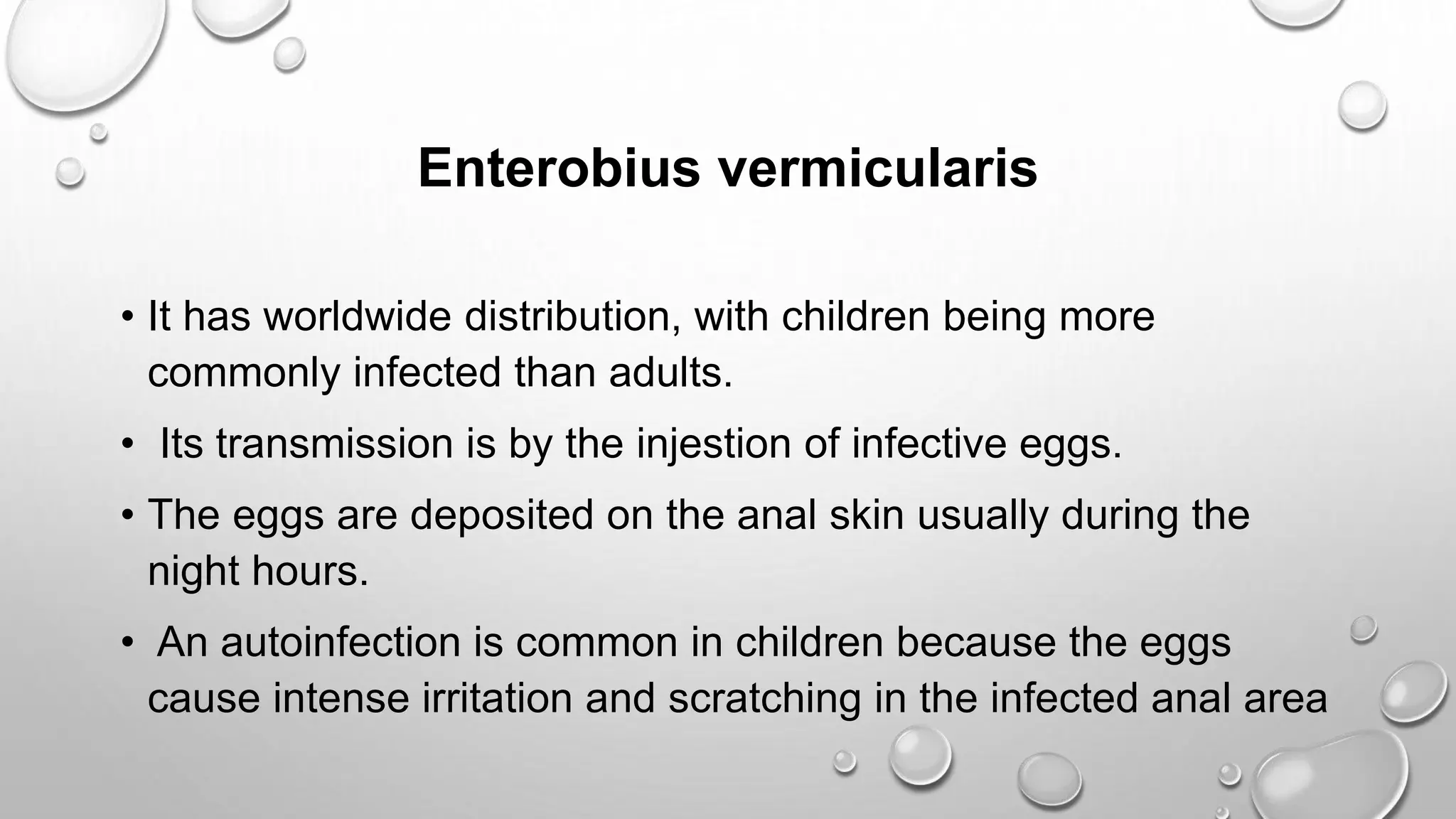 Enterobius vermicularis

• It has worldwide distribution, with children being more commonly infected than adults.

• Its transmission is by the injestion of infective eggs.

• The eggs are deposited on the anal skin usually during the night hours.

• An autoinfection is common in children because the eggs cause intense irritation and scratching in the infected anal area